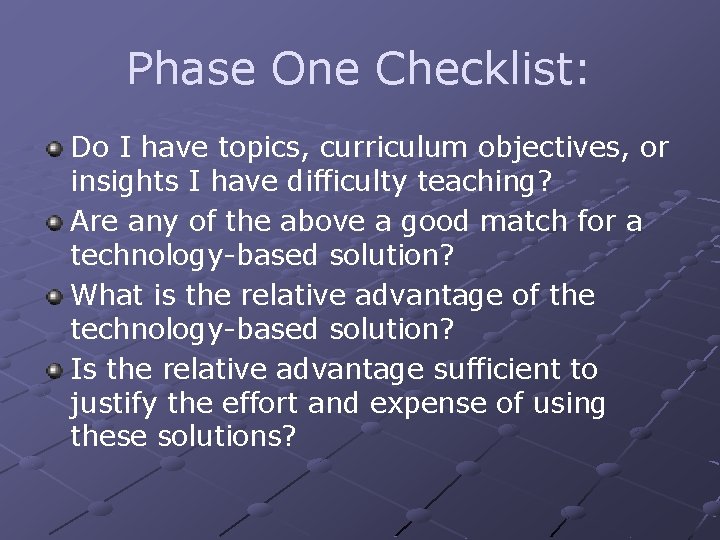 Phase One Checklist:

- Do I have topics, curriculum objectives, or insights I have difficulty teaching?
- Are any of the above a good match for a technology-based solution?
- What is the relative advantage of the technology-based solution?
- Is the relative advantage sufficient to justify the effort and expense of using these solutions?